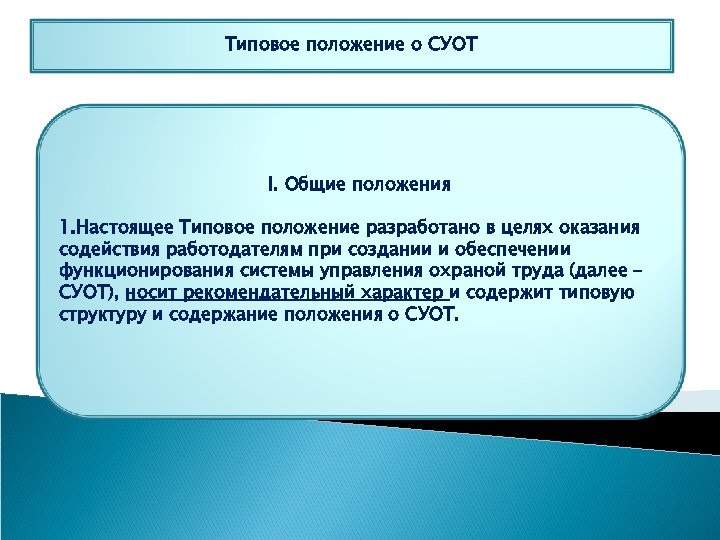 Типовое положение о СУОТ

I. Общие положения

1.Настоящее Типовое положение разработано в целях оказания содействия работодателям при создании и обеспечении функционирования системы управления охраной труда (далее – СУОТ), носит рекомендательный характер и содержит типовую структуру и содержание положения о СУОТ.